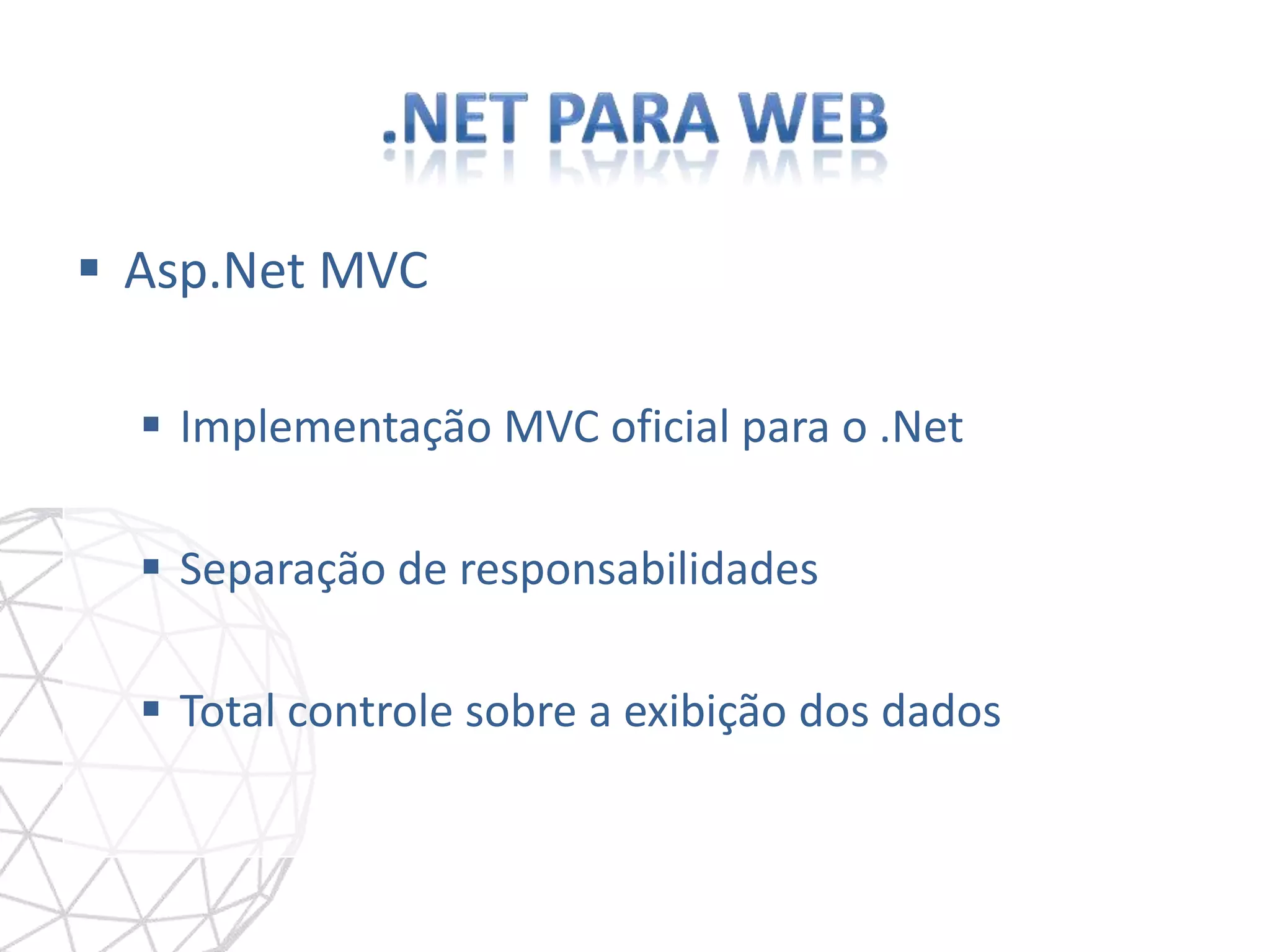 .NET PARA WEB

▪ Asp.Net MVC

▪ Implementação MVC oficial para o .Net

▪ Separação de responsabilidades

▪ Total controle sobre a exibição dos dados